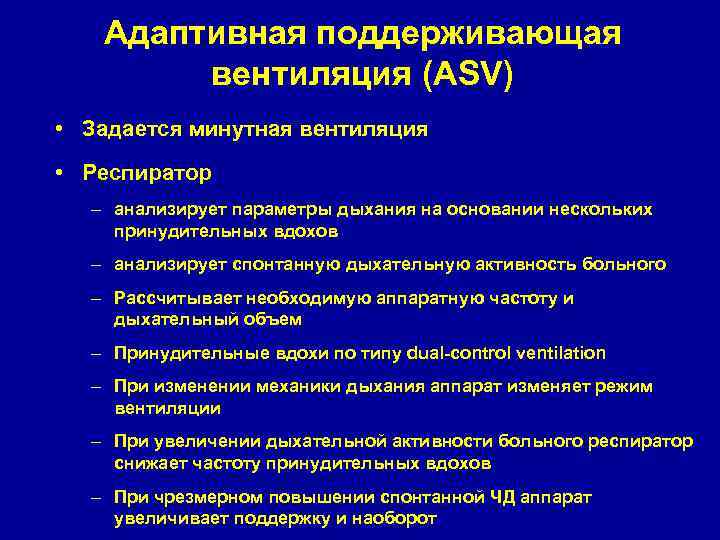 Адаптивная поддерживающая вентиляция (ASV)

• Задается минутная вентиляция

• Респиратор

– анализирует параметры дыхания на основании нескольких принудительных вдохов

– анализирует спонтанную дыхательную активность больного

– Рассчитывает необходимую аппаратную частоту и дыхательный объем

– Принудительные вдохи по типу dual-control ventilation

– При изменении механики дыхания аппарат изменяет режим вентиляции

– При увеличении дыхательной активности больного респиратор снижает частоту принудительных вдохов

– При чрезмерном повышении спонтанной ЧД аппарат увеличивает поддержку и наоборот